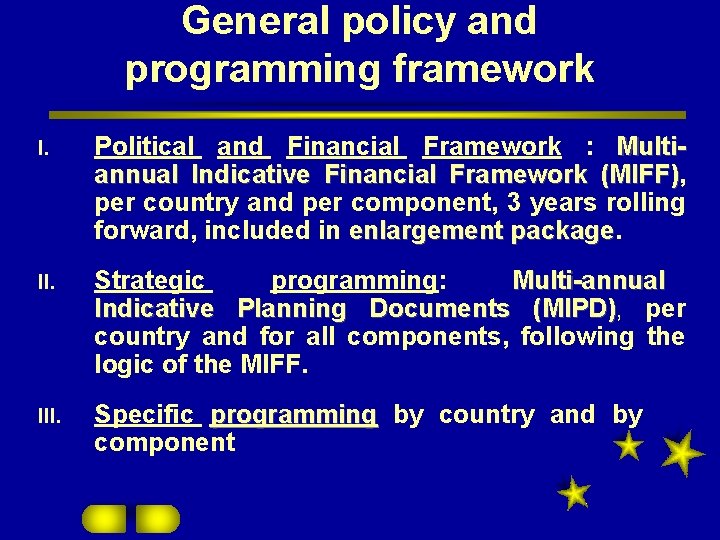 General policy and programming framework

I. Political and Financial Framework : Multi-annual Indicative Financial Framework (MIFF), per country and per component, 3 years rolling forward, included in enlargement package.

II. Strategic programming: Multi-annual Indicative Planning Documents (MIPD), per country and for all components, following the logic of the MIFF.

III. Specific programming by country and by component